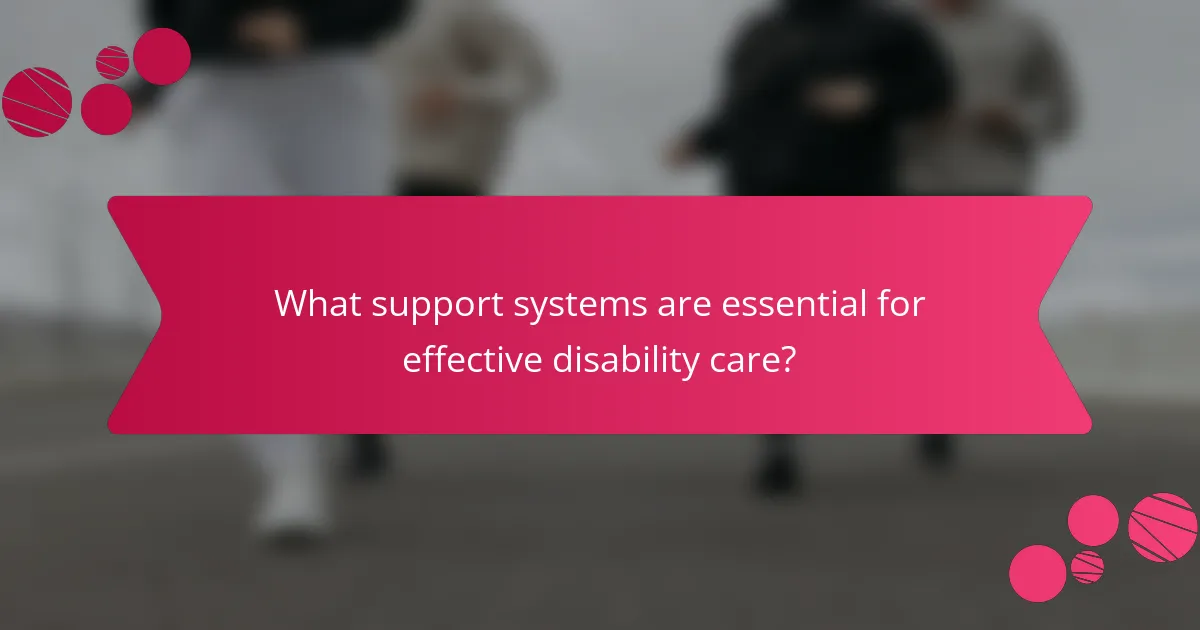 What support systems are essential for effective disability care?